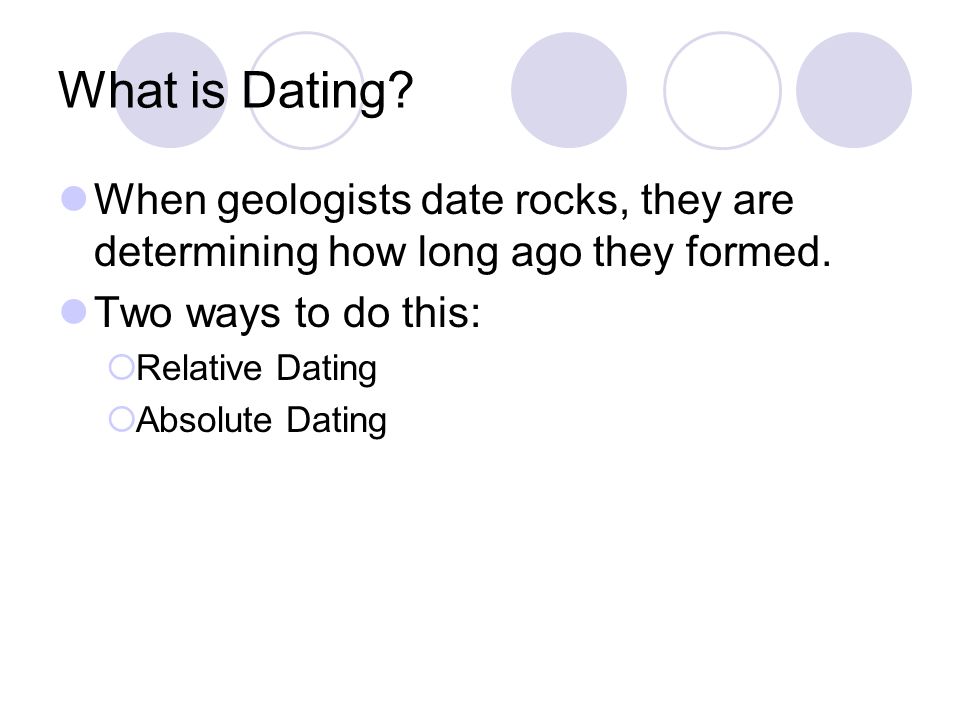 What is Dating?

When geologists date rocks, they are determining how long ago they formed.

Two ways to do this:

Relative Dating

Absolute Dating